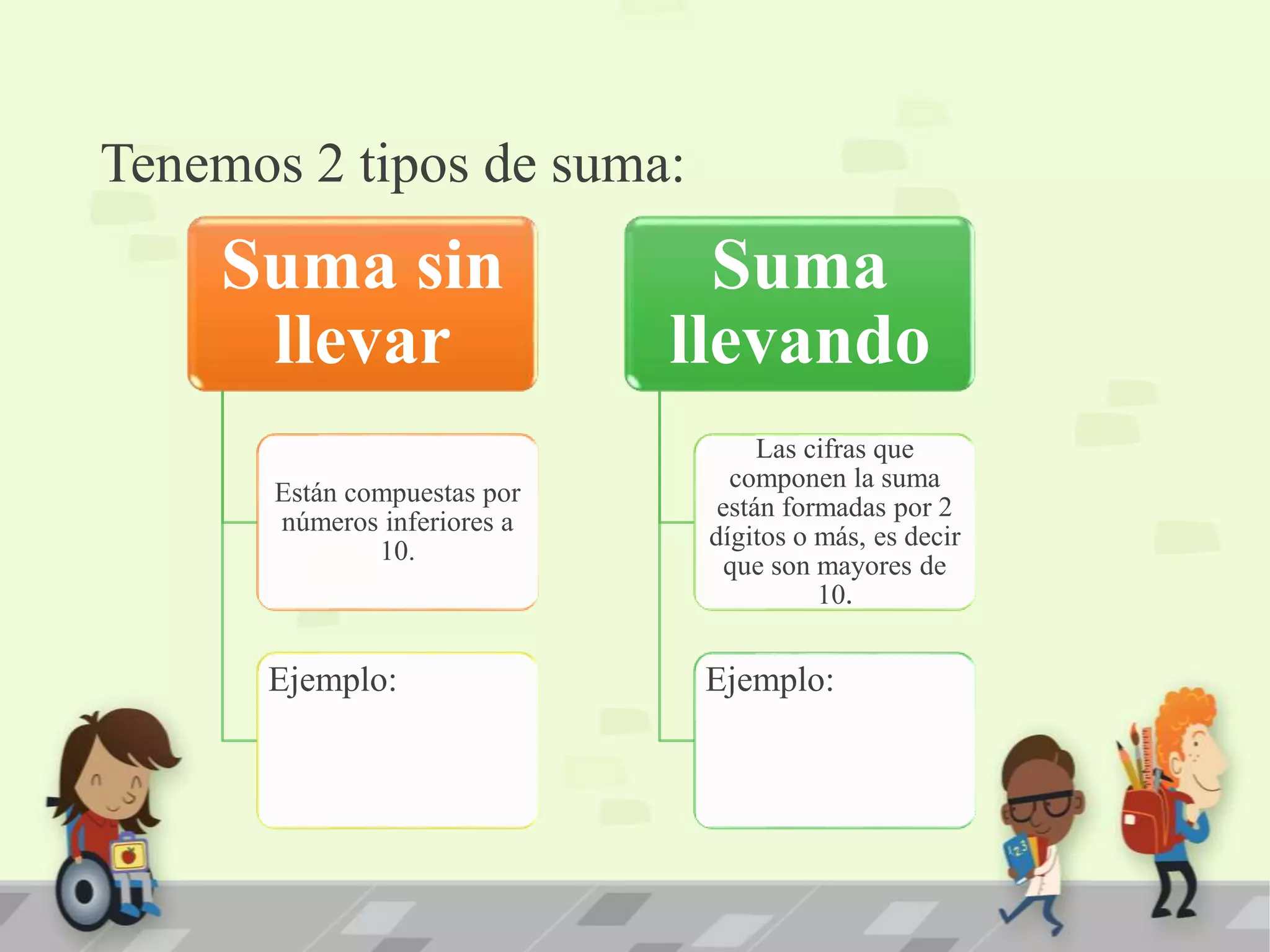 Tenemos 2 tipos de suma:

Suma sin llevar

Están compuestas por números inferiores a 10.

Ejemplo:

Suma llevando

Las cifras que componen la suma están formadas por 2 dígitos o más, es decir que son mayores de 10.

Ejemplo:

123